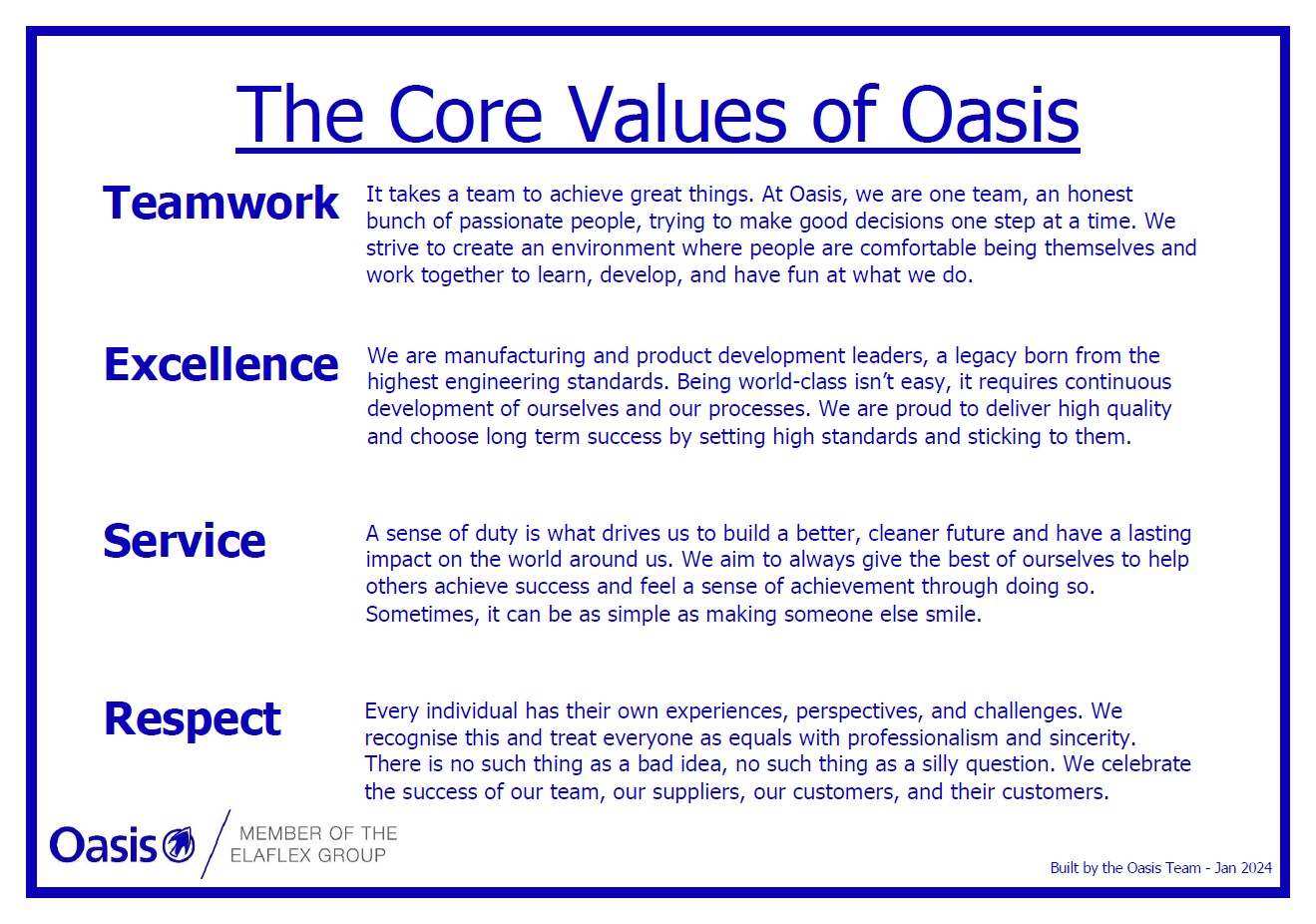 The Core Values of Oasis

Teamwork

It takes a team to achieve great things. At Oasis, we are one team, an honest bunch of passionate people, trying to make good decisions one step at a time. We strive to create an environment where people are comfortable being themselves and work together to learn, develop, and have fun at what we do.

Excellence

We are manufacturing and product development leaders, a legacy born from the highest engineering standards. Being world-class isn't easy, it requires continuous development of ourselves and our processes. We are proud to deliver high quality and choose long term success by setting high standards and sticking to them.

Service

A sense of duty is what drives us to build a better, cleaner future and have a lasting impact on the world around us. We aim to always give the best of ourselves to help others achieve success and feel a sense of achievement through doing so. Sometimes, it can be as simple as making someone else smile.

Respect

Every individual has their own experiences, perspectives, and challenges. We recognise this and treat everyone as equals with professionalism and sincerity. There is no such thing as a bad idea, no such thing as a silly question. We celebrate the success of our team, our suppliers, our customers, and their customers.

Oasis

MEMBER OF THE ELAFLEX GROUP

Built by the Oasis Team - Jan 2024